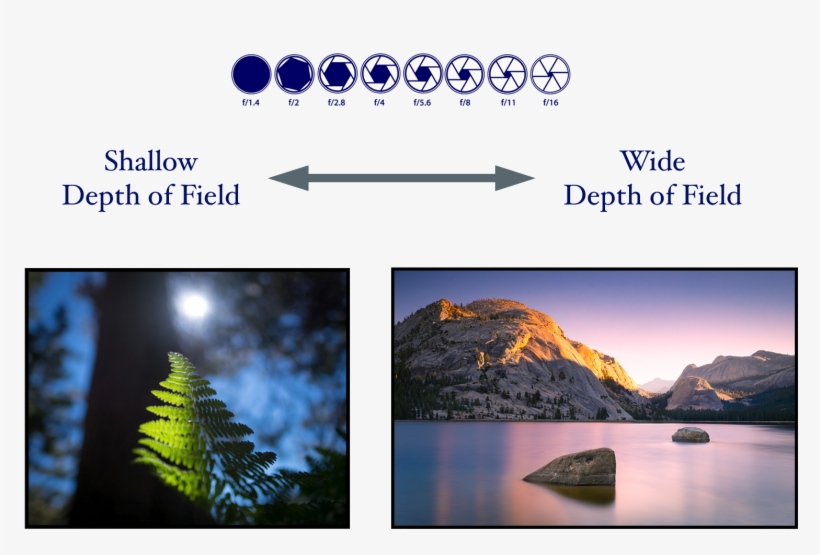 f/1.4 f/2 f/2.8 f/4 f/5.6 f/8 f/11 f/16

Shallow Depth of Field

Wide Depth of Field